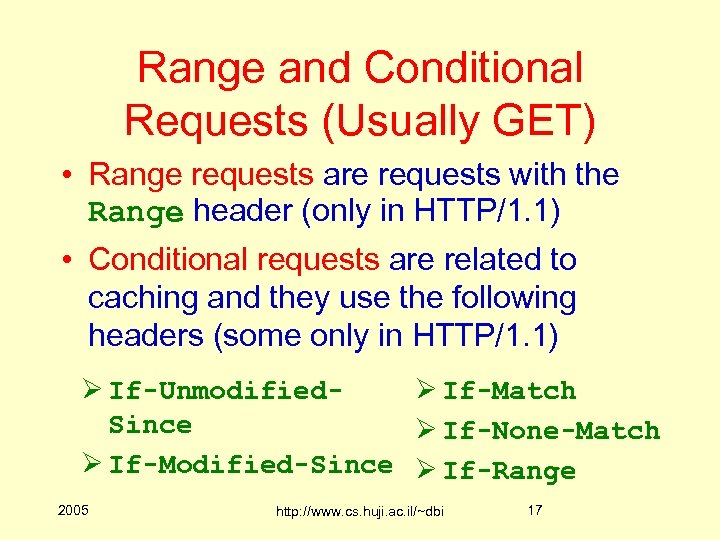 Range and Conditional Requests (Usually GET)

• Range requests are requests with the Range header (only in HTTP/1.1)

• Conditional requests are related to caching and they use the following headers (some only in HTTP/1.1)

➢ If-Unmodified-Since

➢ If-Modified-Since

➢ If-Match

➢ If-None-Match

➢ If-Range

2005

http://www.cs.huji.ac.il/~dbi

17